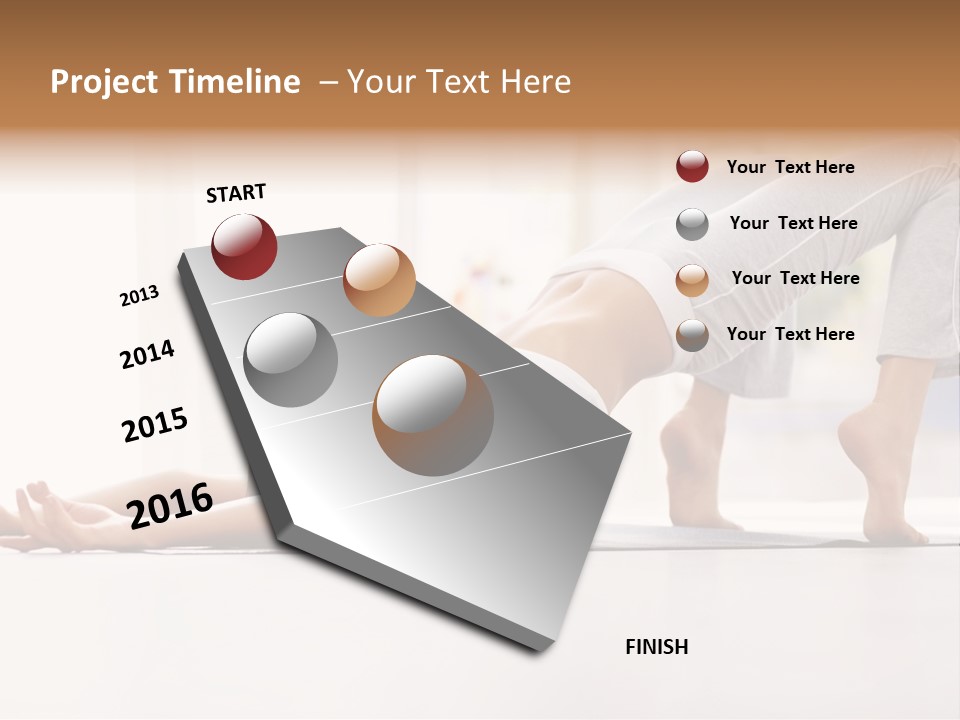 Project Timeline – Your Text Here

START

2013

2014

2015

2016

FINISH

Your Text Here

Your Text Here

Your Text Here

Your Text Here